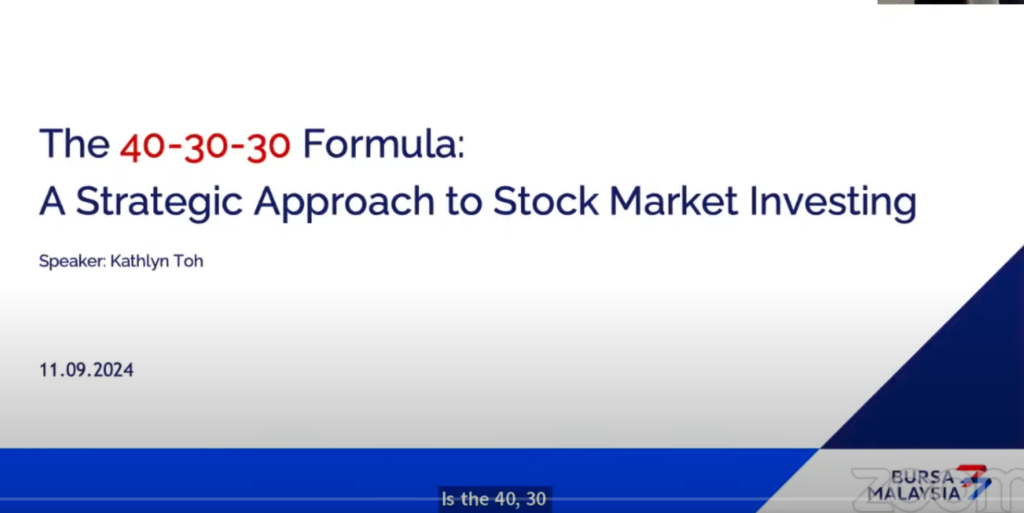 The 40-30-30 Formula:
A Strategic Approach to Stock Market Investing

Speaker: Kathlyn Toh

11.09.2024

BURSA MALAYSIA

zoom

Is the 40, 30